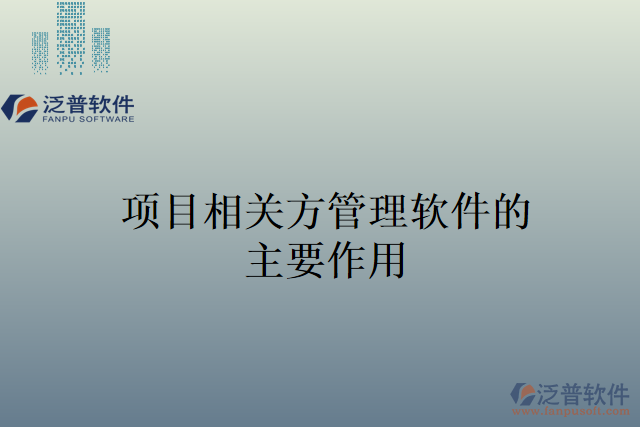 泛普软件
FANPU SOFTWARE

项目相关方管理软件的主要作用

泛普软件
www.fanpusoft.com